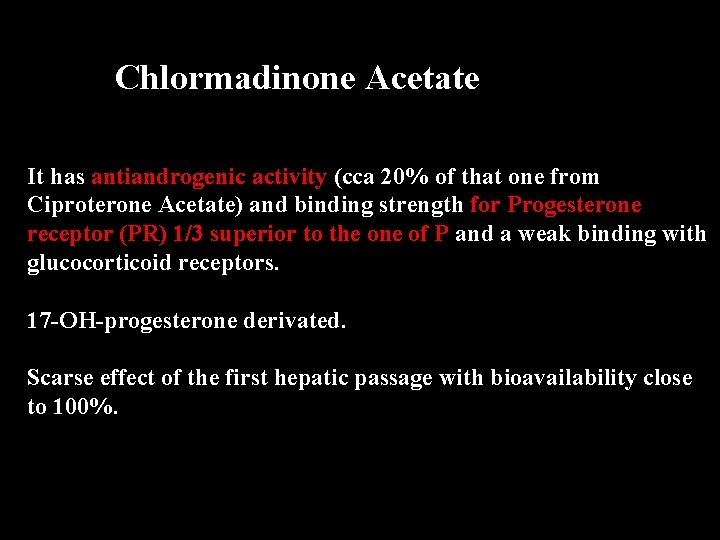 Chlormadinone Acetate

It has antiandrogenic activity (cca 20% of that one from Ciproterone Acetate) and binding strength for Progesterone receptor (PR) 1/3 superior to the one of P and a weak binding with glucocorticoid receptors.

17-OH-progesterone derivated.

Scarse effect of the first hepatic passage with bioavailability close to 100%.